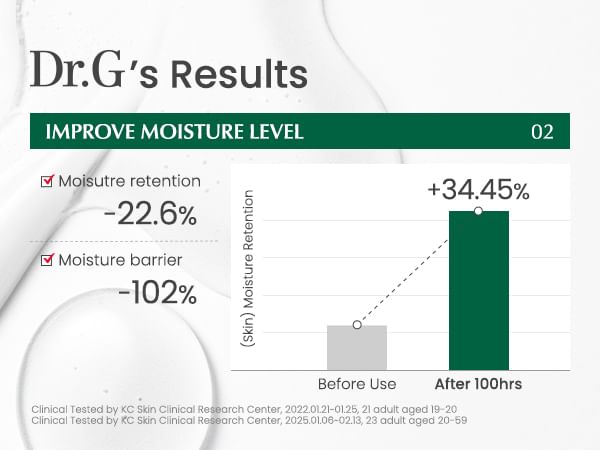 Dr.G's Results

IMPROVE MOISTURE LEVEL 02

Moisutre retention
-22.6%

Moisture barrier
-102%

(Skin) Moisture Retention

+34.45%

Before Use
After 100hrs

Clinical Tested by KC Skin Clinical Research Center, 2022.01.21-01.25, 21 adult aged 19-20
Clinical Tested by KC Skin Clinical Research Center, 2025.01.06-02.13, 23 adult aged 20-59